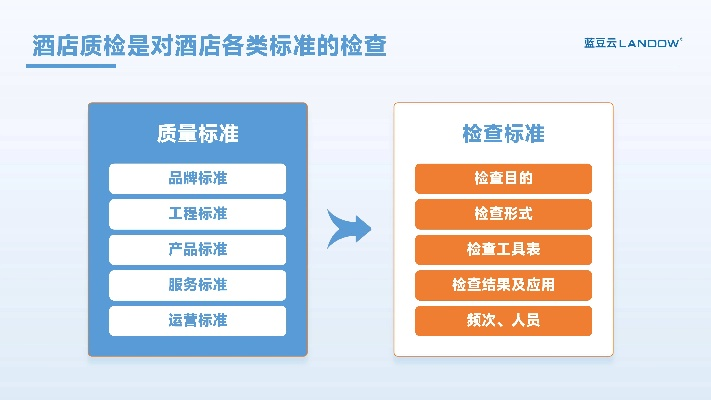 酒店质检是对酒店各类标准的检查

蓝豆云 LANDOW

质量标准

品牌标准

工程标准

产品标准

服务标准

运营标准

检查标准

检查目的

检查形式

检查工具表

检查结果及应用

频次、人员